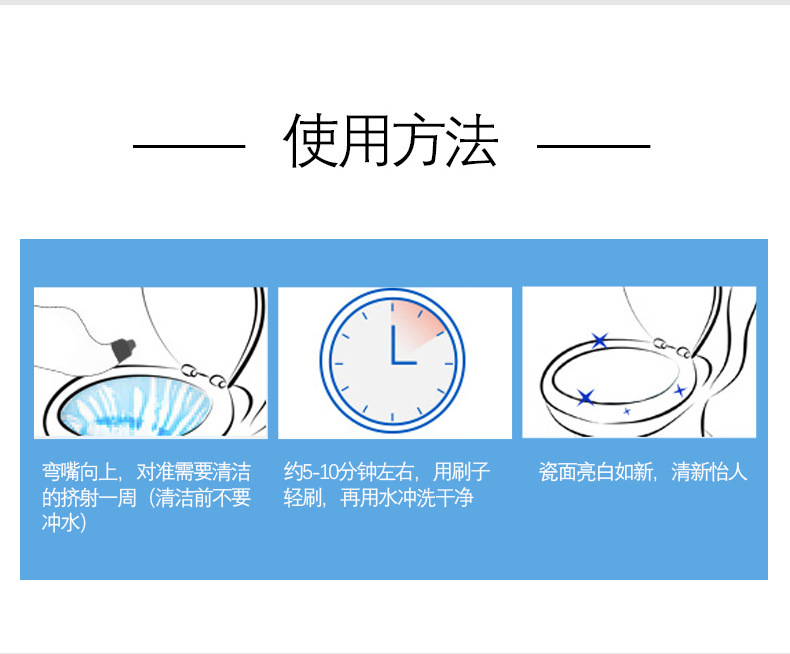 —— 使用方法 ——

弯嘴向上，对准需要清洁的挤射一周（清洁前不要冲水）

约5-10分钟左右，用刷子轻刷，再用水冲洗干净

瓷面亮白如新，清新怡人